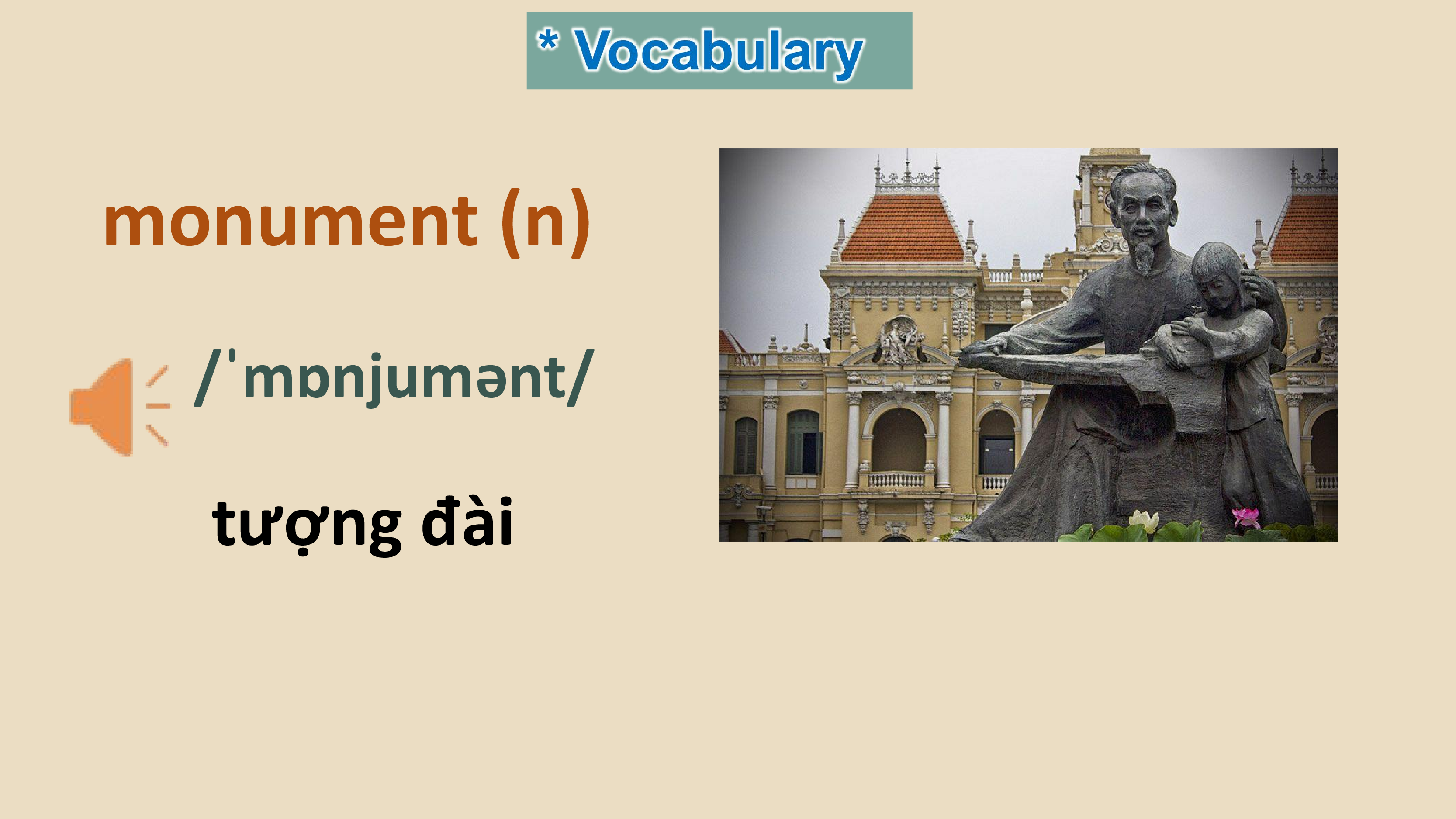 * Vocabulary

monument (n)

/ˈmɒnjumənt/

tượng đài